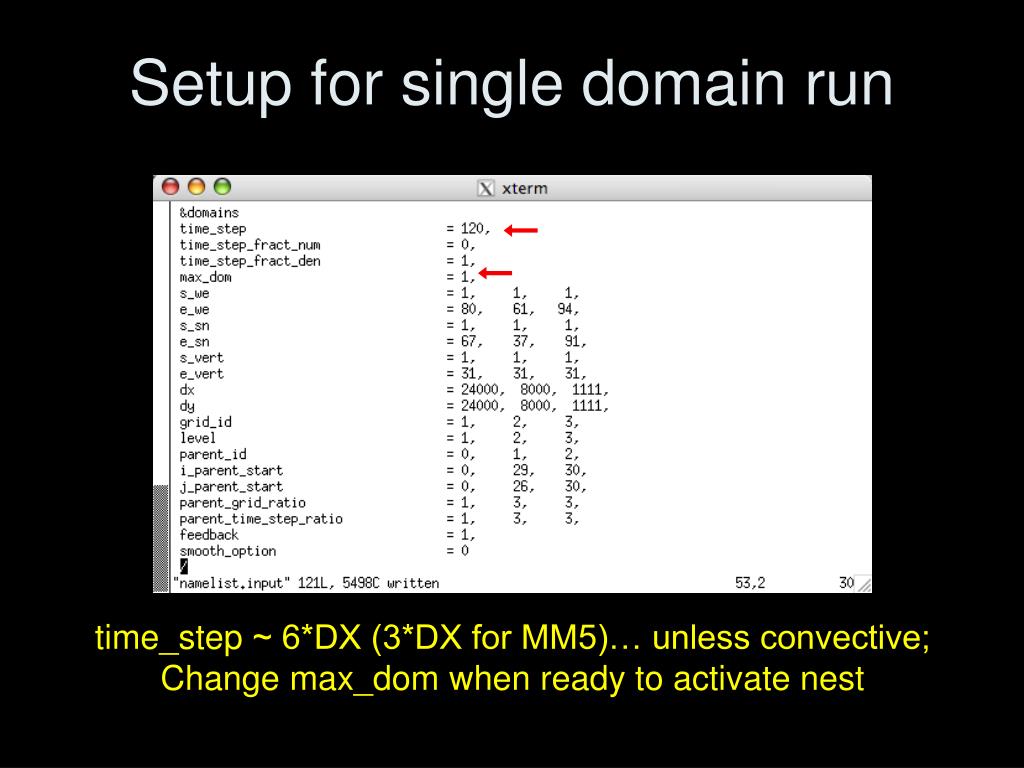 Setup for single domain run

xterm

&domains
time_step = 120,
time_step_fract_num = 0,
time_step_fract_den = 1,
max_dom = 1,
s_we = 1, 1, 1,
e_we = 80, 61, 94,
s_sn = 1, 1, 1,
e_sn = 67, 37, 91,
s_vert = 1, 1, 1,
e_vert = 31, 31, 31,
dx = 24000, 8000, 1111,
dy = 24000, 8000, 1111,
grid_id = 1, 2, 3,
level = 1, 2, 3,
parent_id = 0, 1, 2,
i_parent_start = 0, 29, 30,
j_parent_start = 0, 26, 30,
parent_grid_ratio = 1, 3, 3,
parent_time_step_ratio = 1, 3, 3,
feedback = 1,
smooth_option = 0
/
"namelist.input" 121L, 5498C written 53,2 30

time_step ~ 6*DX (3*DX for MM5)… unless convective;
Change max_dom when ready to activate nest